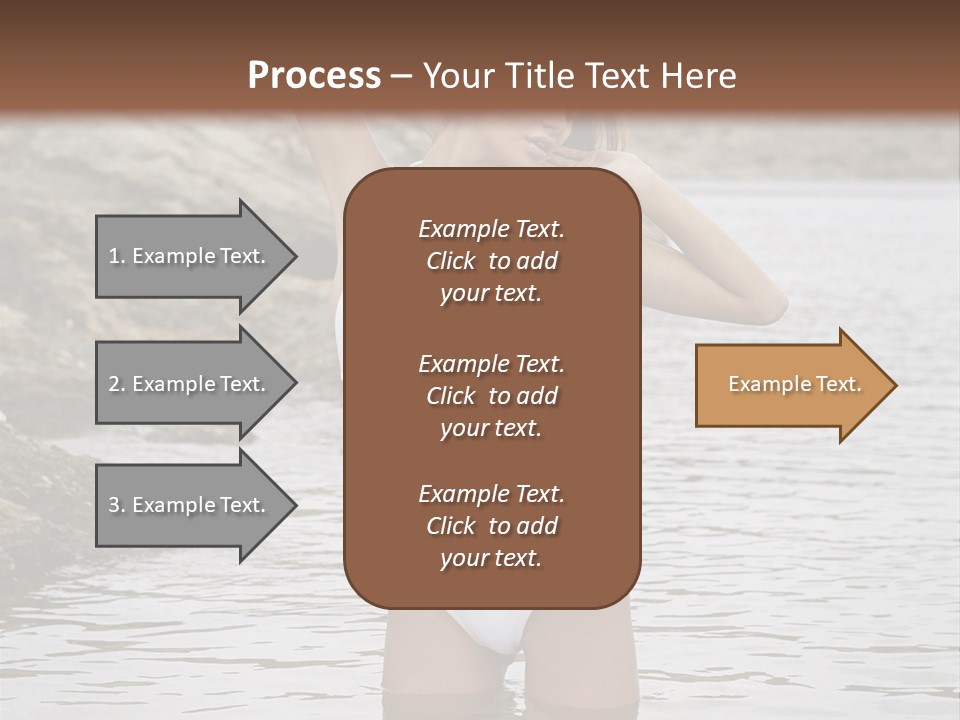 Process – Your Title Text Here

1. Example Text.

2. Example Text.

3. Example Text.

Example Text. Click to add your text.

Example Text. Click to add your text.

Example Text. Click to add your text.

Example Text.